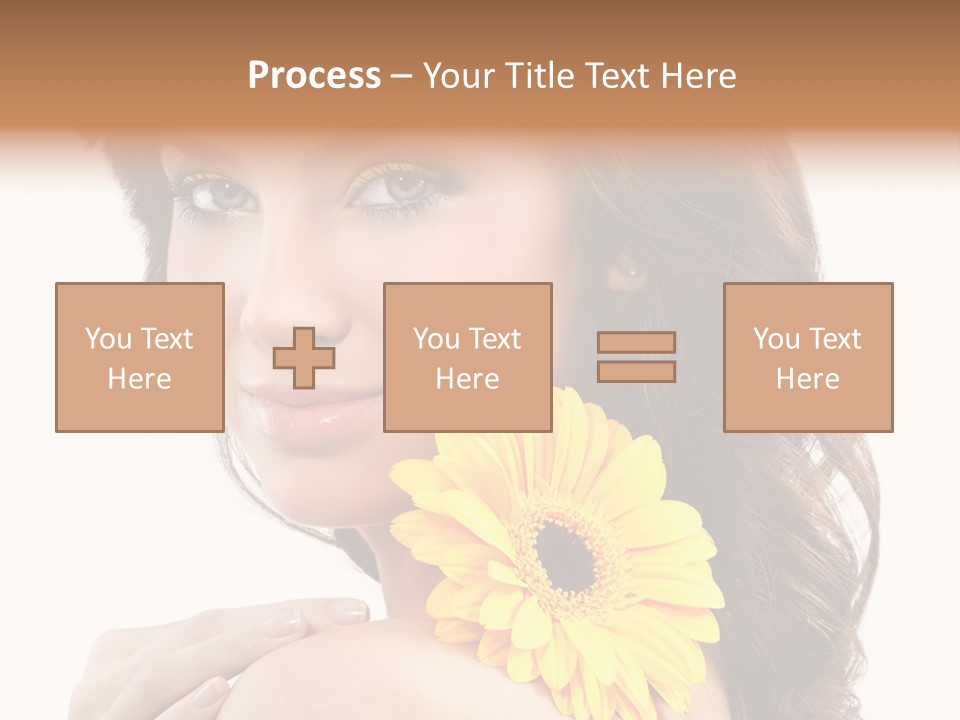 Process – Your Title Text Here

You Text Here

You Text Here

You Text Here